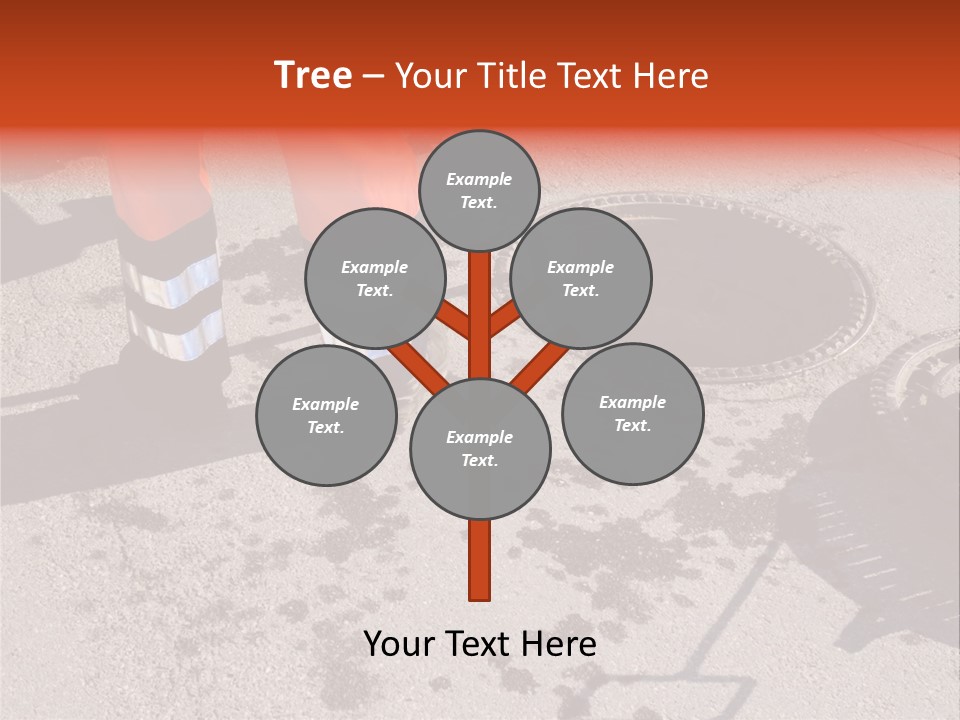 Tree – Your Title Text Here

Example Text.

Example Text.

Example Text.

Example Text.

Example Text.

Example Text.

Your Text Here